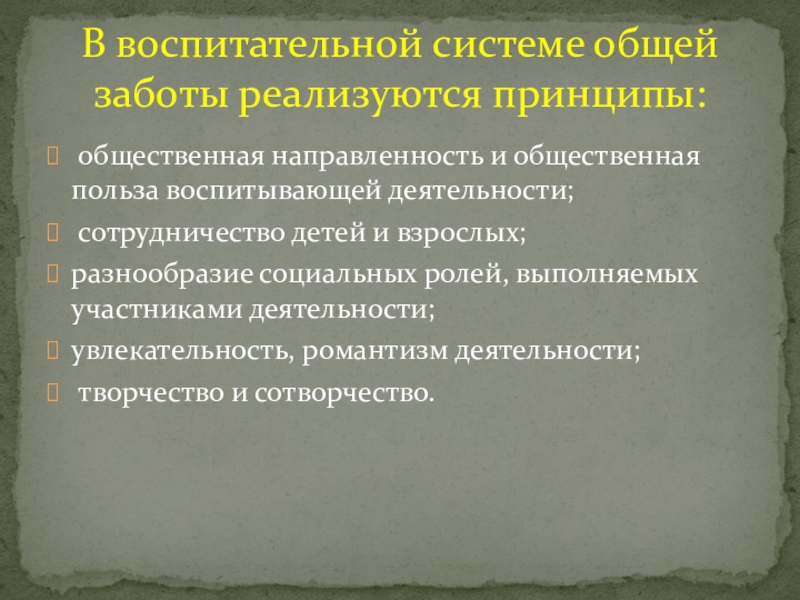 В воспитательной системе общей заботы реализуются принципы:

общественная направленность и общественная польза воспитывающей деятельности;

сотрудничество детей и взрослых;

разнообразие социальных ролей, выполняемых участниками деятельности;

увлекательность, романтизм деятельности;

творчество и сотворчество.